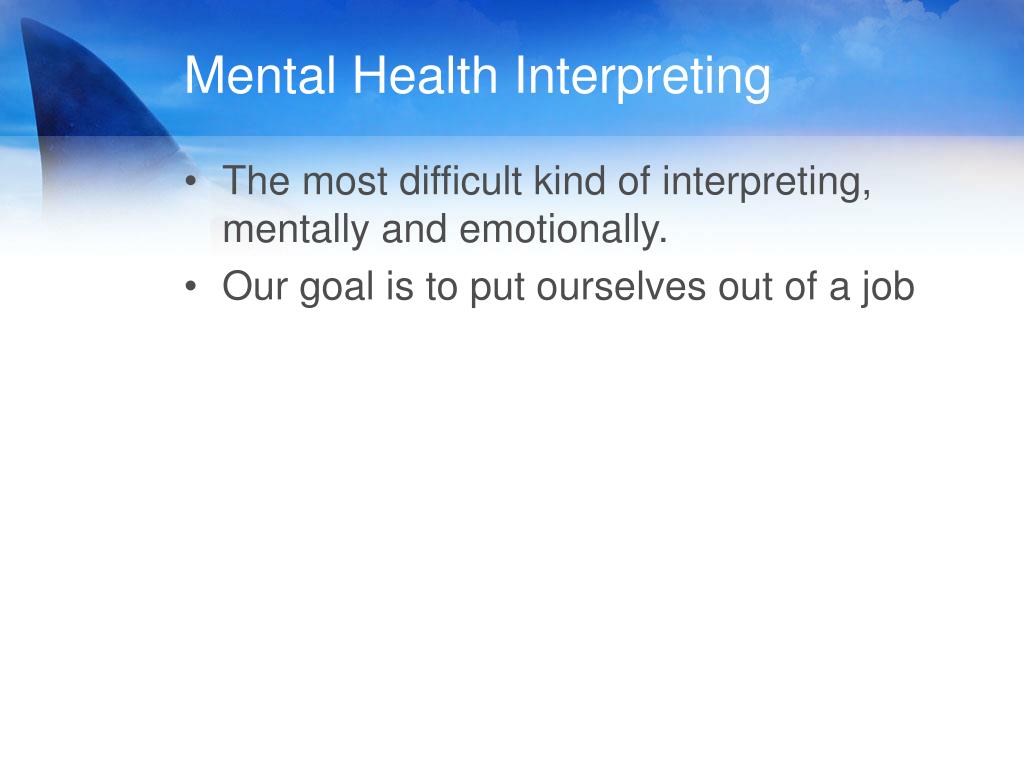 Mental Health Interpreting

• The most difficult kind of interpreting, mentally and emotionally.
• Our goal is to put ourselves out of a job